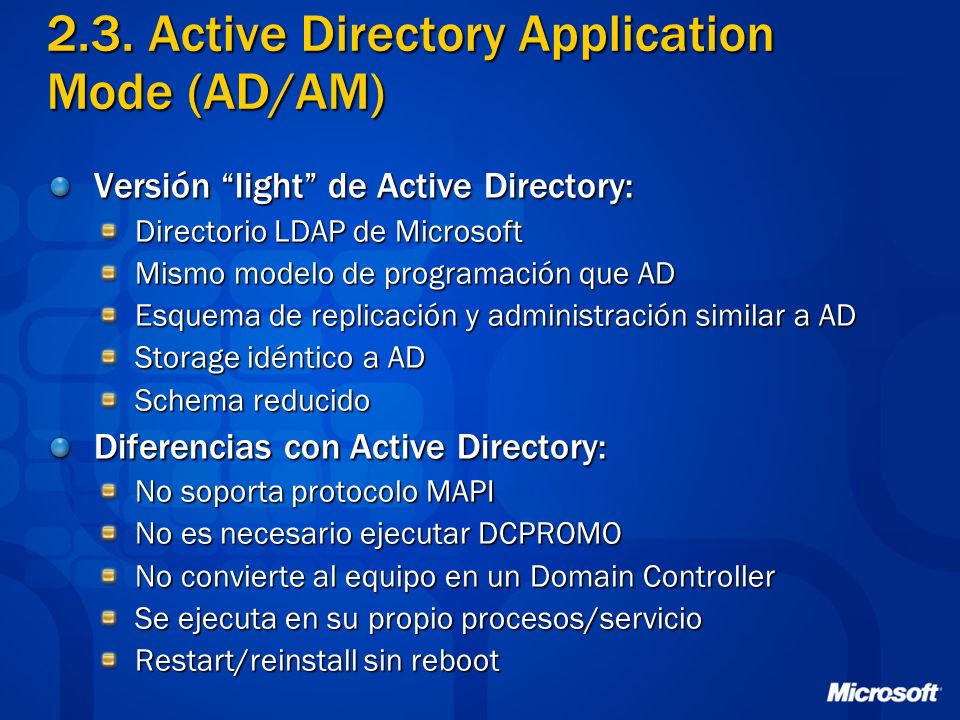 2.3. Active Directory Application Mode (AD/AM)

Versión “light” de Active Directory:

Directorio LDAP de Microsoft

Mismo modelo de programación que AD

Esquema de replicación y administración similar a AD

Storage idéntico a AD

Schema reducido

Diferencias con Active Directory:

No soporta protocolo MAPI

No es necesario ejecutar DCPROMO

No convierte al equipo en un Domain Controller

Se ejecuta en su propio procesos/servicio

Restart/reinstall sin reboot

Microsoft